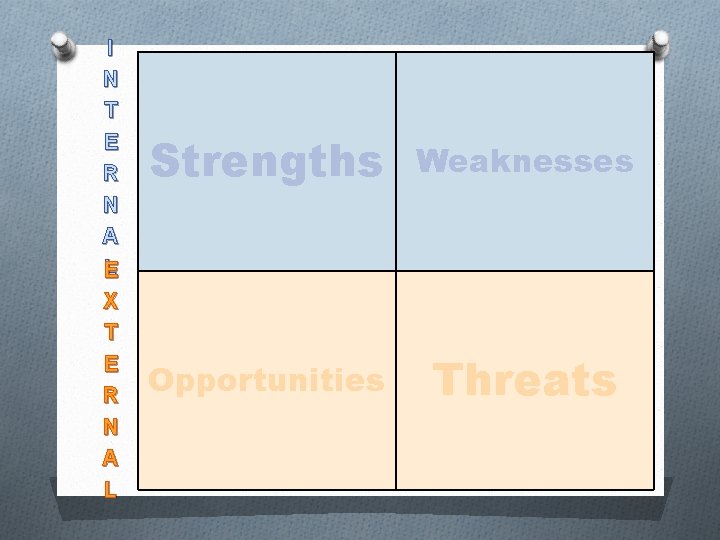 INTERNAL

EXTERNAL

| Strengths | Weaknesses |
|---|---|
| Opportunities | Threats |